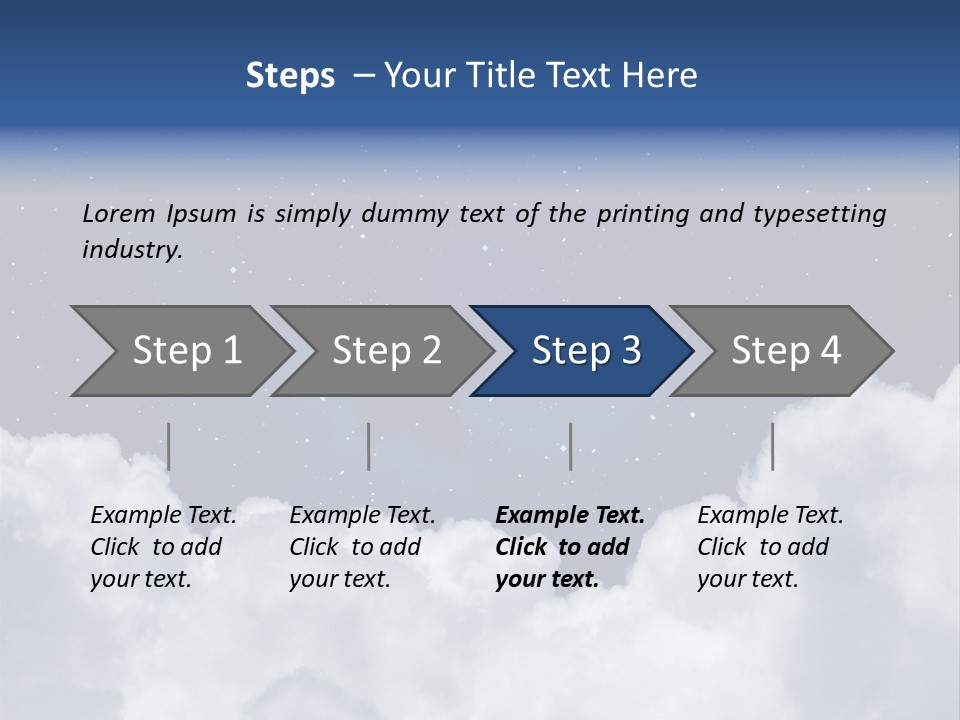 Steps – Your Title Text Here

Lorem Ipsum is simply dummy text of the printing and typesetting industry.

Step 1

Step 2

Step 3

Step 4

Example Text. Click to add your text.

Example Text. Click to add your text.

Example Text. Click to add your text.

Example Text. Click to add your text.